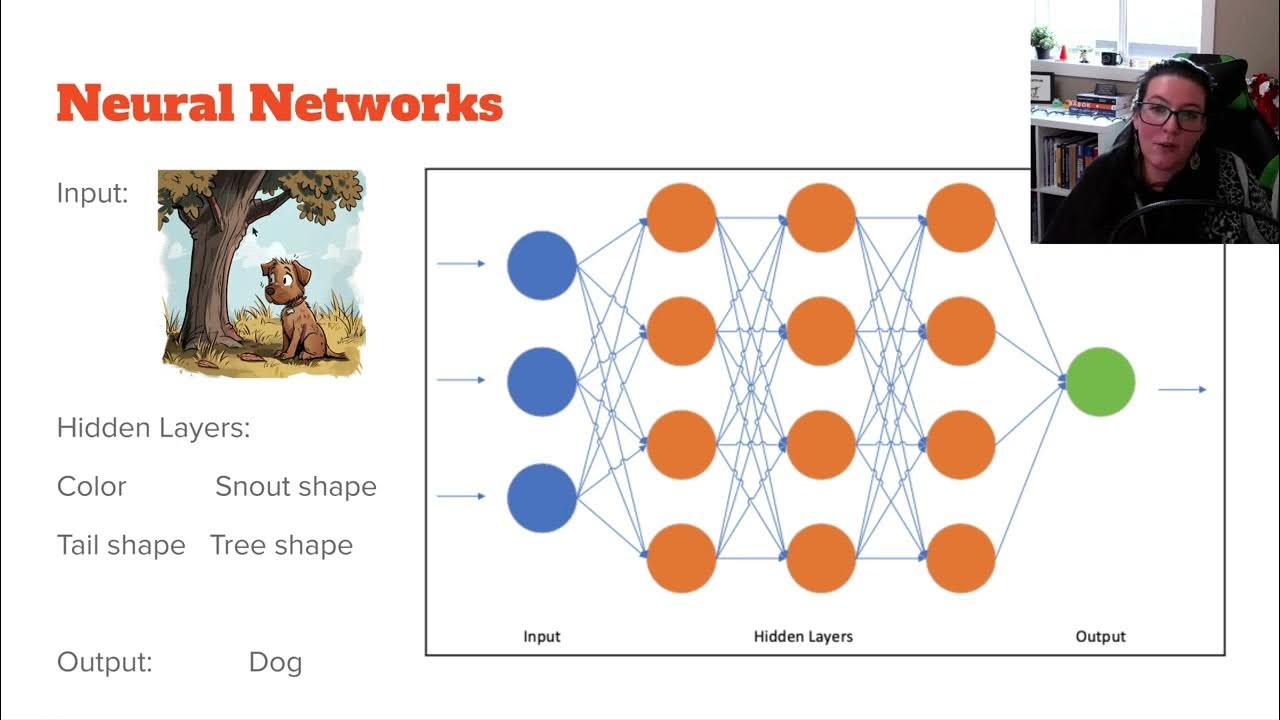 Neural Networks

Input:

Hidden Layers:

Color Snout shape

Tail shape Tree shape

Output: Dog

Input

Hidden Layers

Output